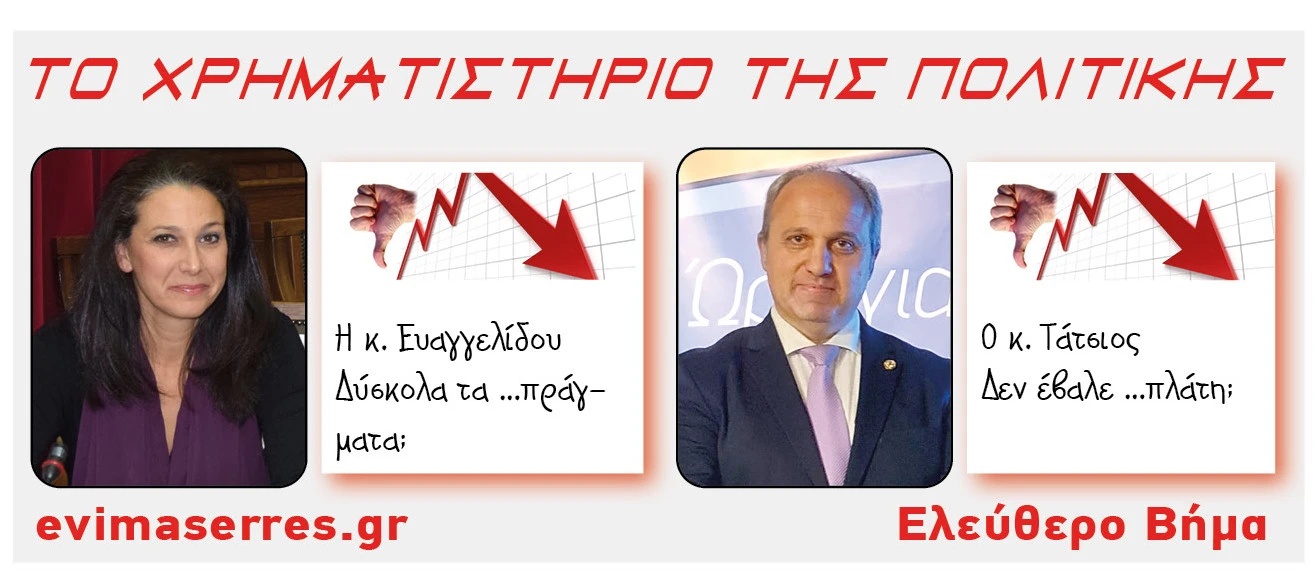 ΤΟ ΧΡΗΜΑΤΙΣΤΗΡΙΟ ΤΗΣ ΠΟΛΙΤΙΚΗΣ

Η κ. Ευαγγελίδου Δύσκολα τα ...πράγματα;

Ο κ. Τάτσιος Δεν έβαλε ...πλάτη;

evimaserres.gr

Ελεύθερο Βήμα